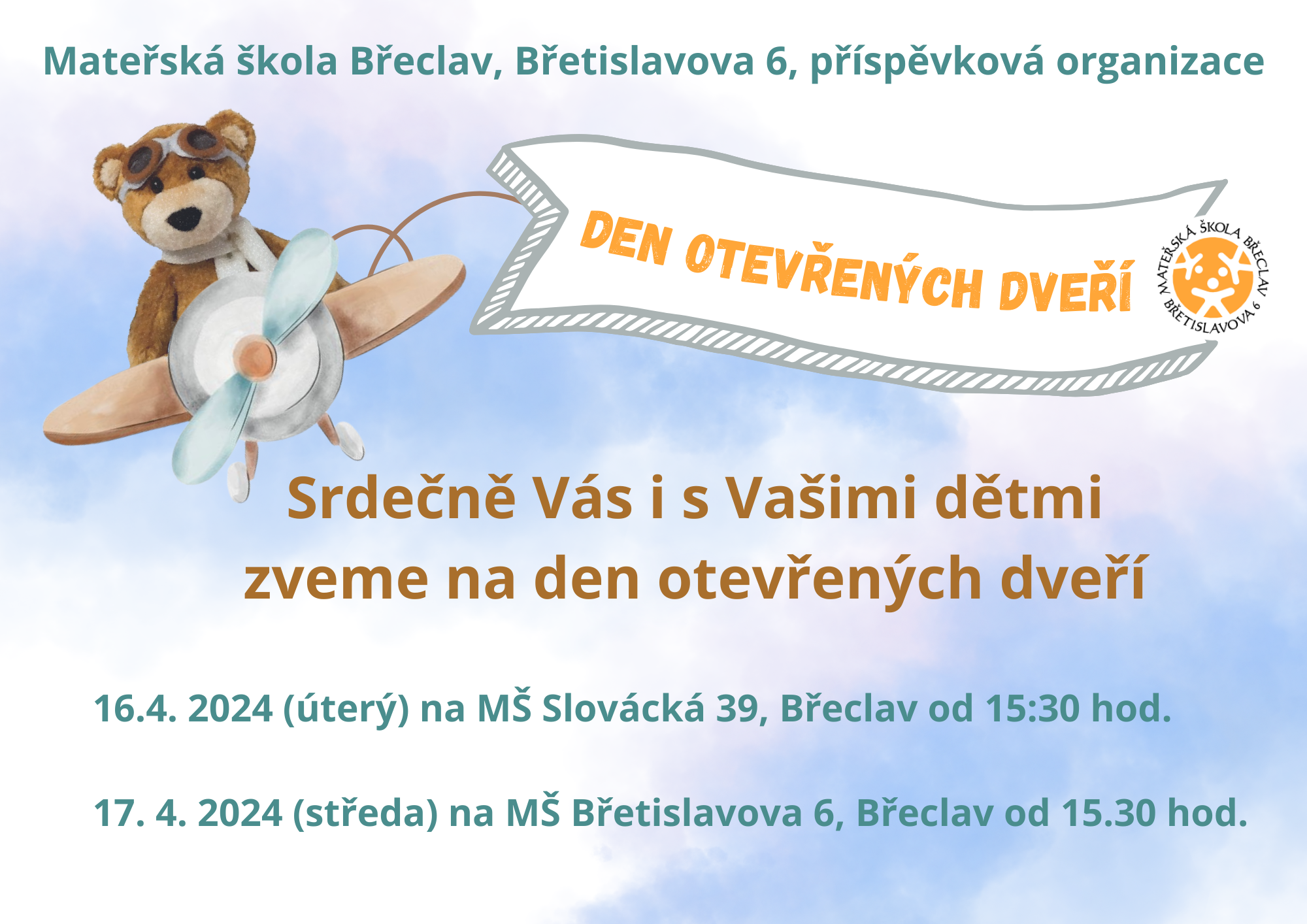 Mateřská škola Břeclav, Břetislavova 6, příspěvková organizace

DEN OTEVŘENÝCH DVEŘÍ

MATEŘSKÁ ŠKOLA BŘECLAV BŘETISLAVOVA 6

Srdečně Vás i s Vašimi dětmi zveme na den otevřených dveří

16.4. 2024 (úterý) na MŠ Slovácká 39, Břeclav od 15:30 hod.

17. 4. 2024 (středa) na MŠ Břetislavova 6, Břeclav od 15.30 hod.